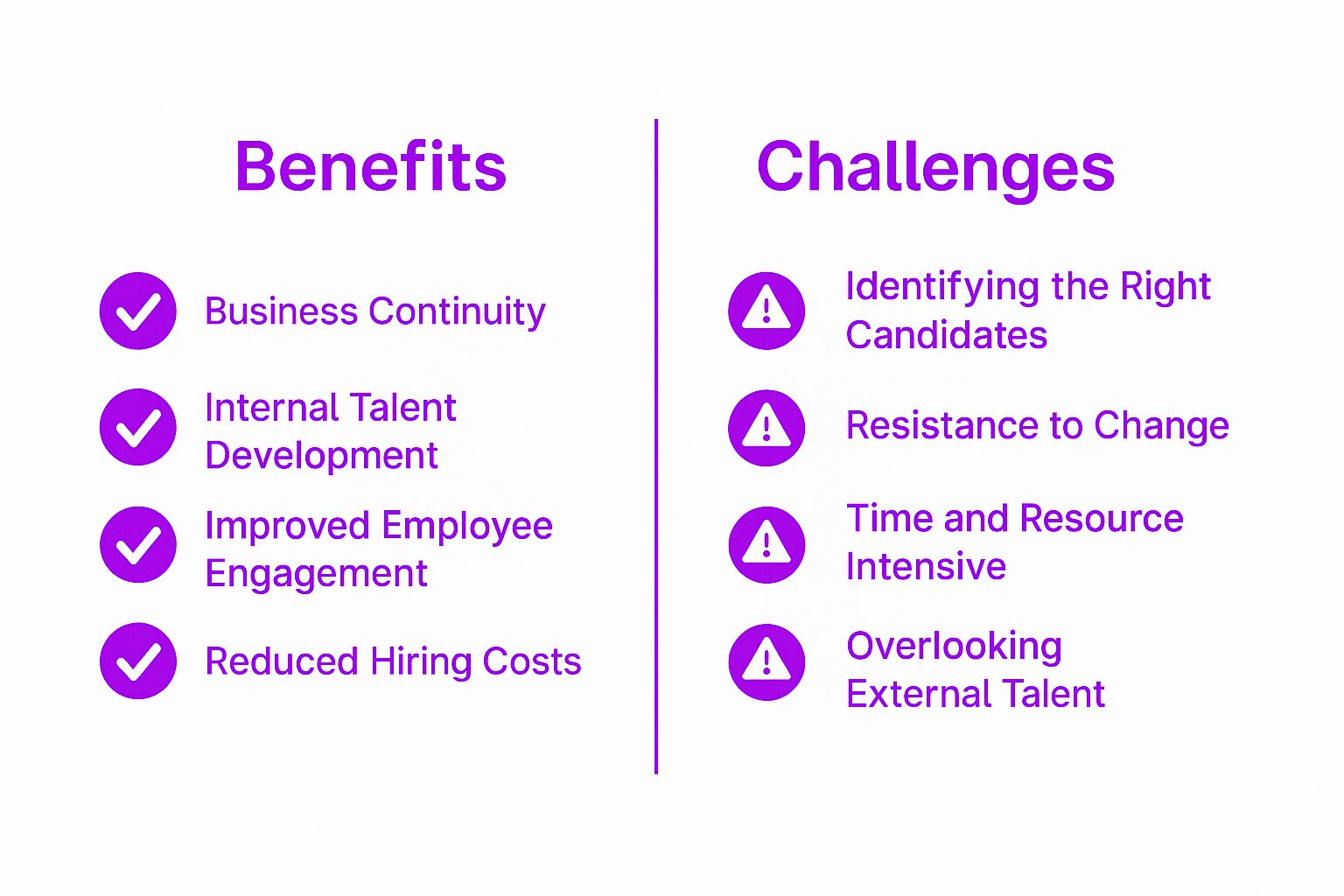 Benefits

Business Continuity

Internal Talent Development

Improved Employee Engagement

Reduced Hiring Costs

Challenges

Identifying the Right Candidates

Resistance to Change

Time and Resource Intensive

Overlooking External Talent